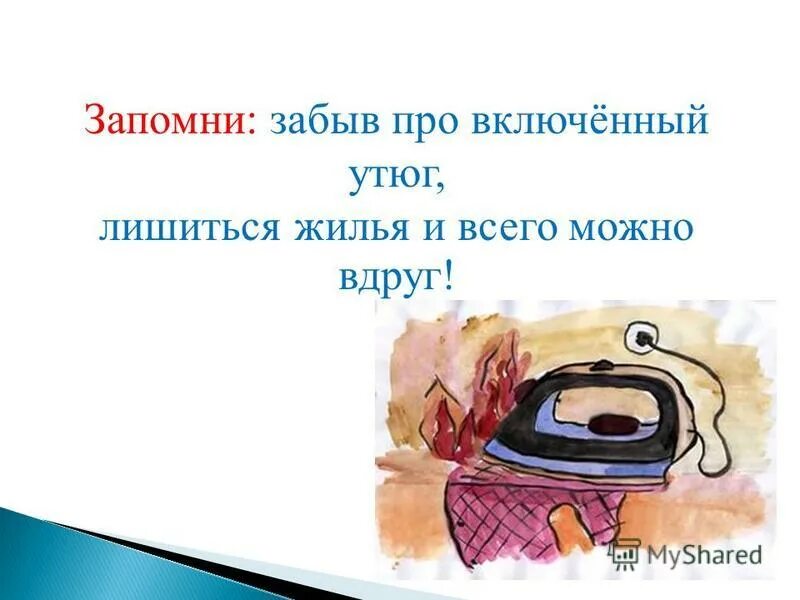 Запомни: забыв про включённый утюг,
лишиться жилья и всего можно вдруг!

MyShared